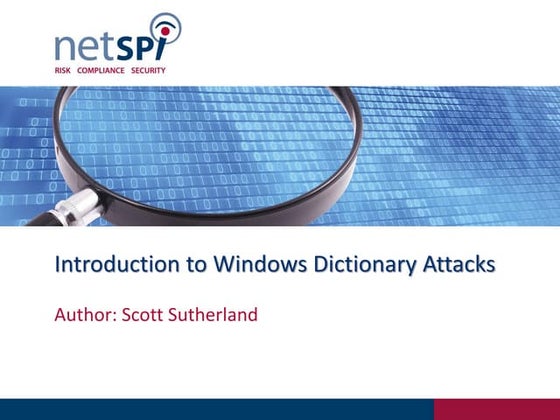 netSPI
RISK COMPLIANCE SECURITY

Introduction to Windows Dictionary Attacks

Author: Scott Sutherland